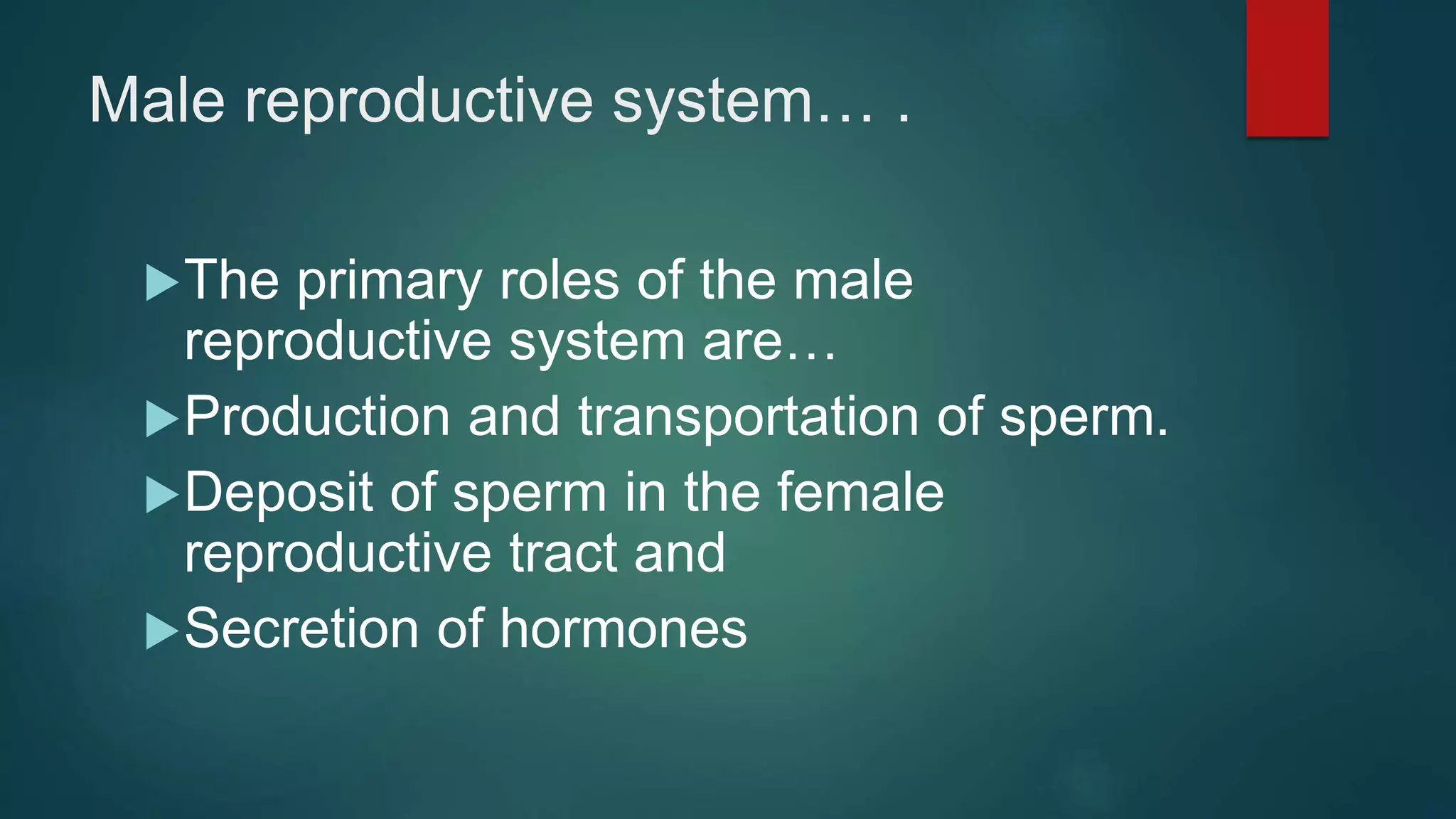 Male reproductive system… .

▶ The primary roles of the male reproductive system are…

▶ Production and transportation of sperm.

▶ Deposit of sperm in the female reproductive tract and

▶ Secretion of hormones